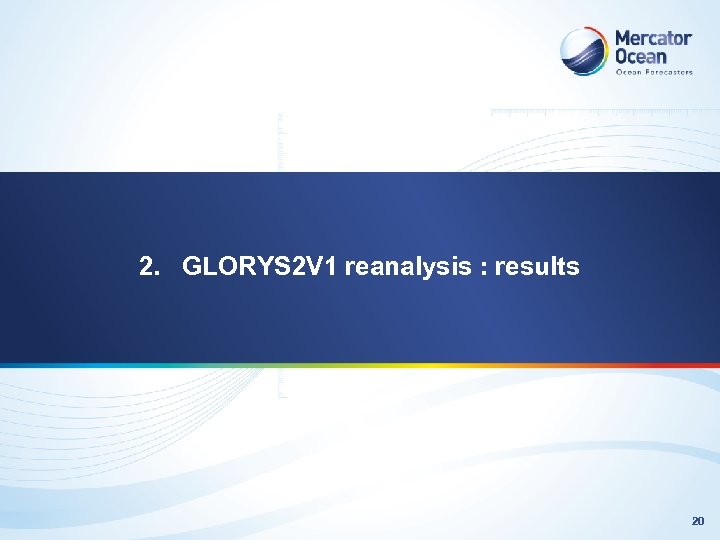 Mercator Ocean
Ocean Forecasters

2. GLORYS2V1 reanalysis : results

20